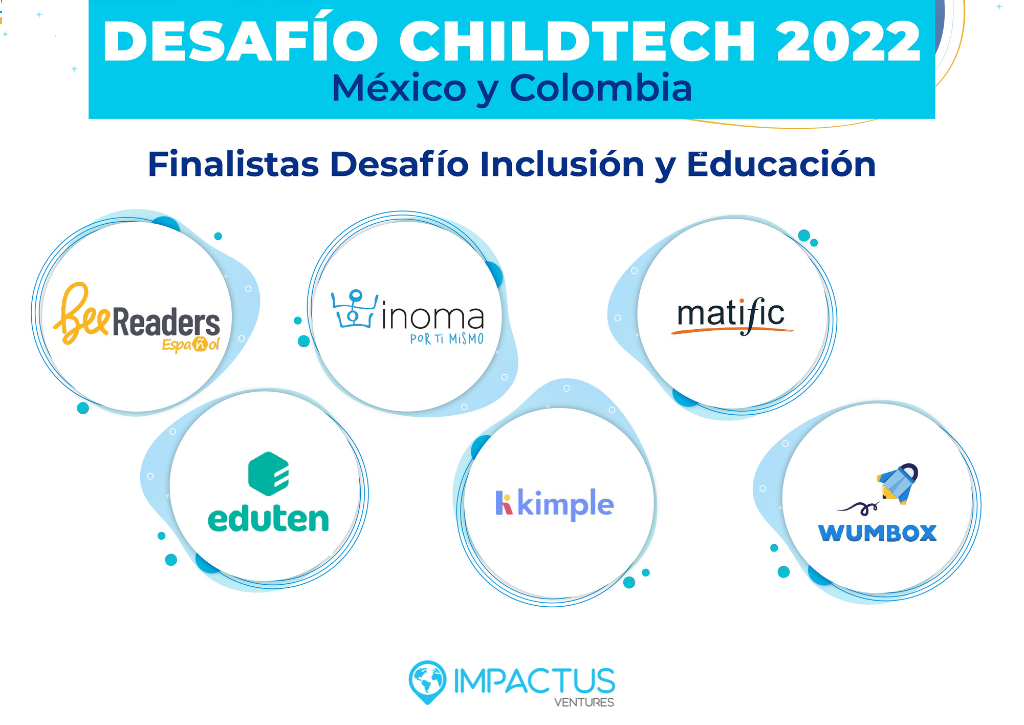 DESAFÍO CHILDTECH 2022
México y Colombia

Finalistas Desafío Inclusión y Educación

BeeReaders Español

inoma POR TI MISMO

matific

eduten

kimple

WUMBOX

IMPACTUS VENTURES